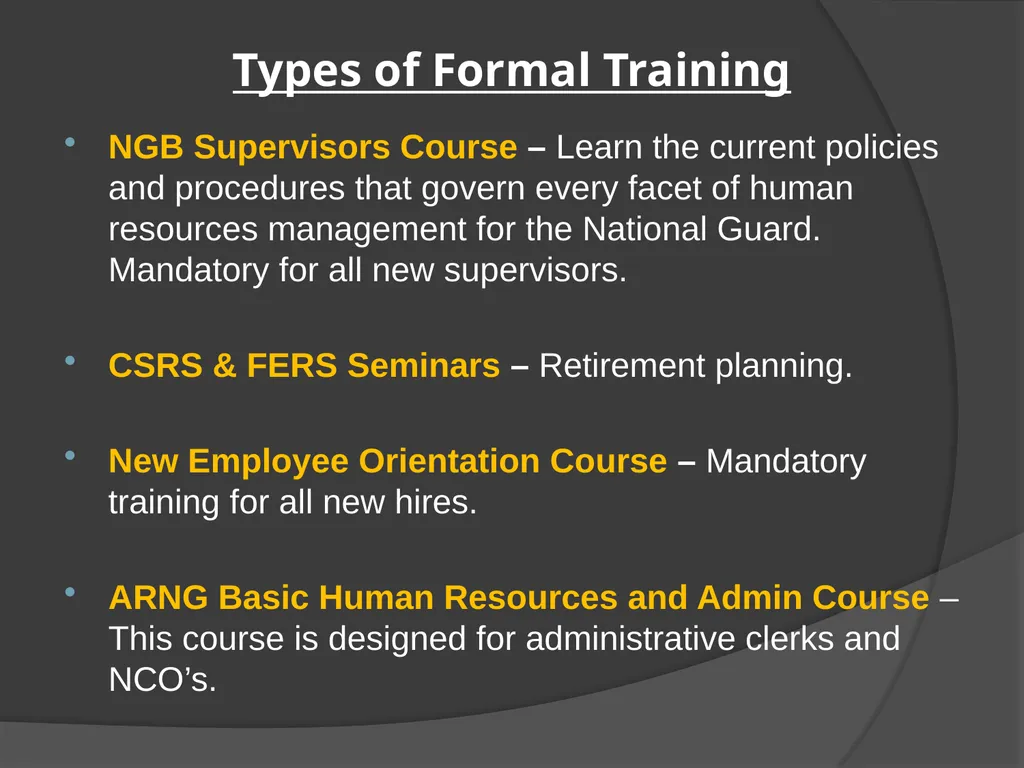 Types of Formal Training

• NGB Supervisors Course – Learn the current policies and procedures that govern every facet of human resources management for the National Guard. Mandatory for all new supervisors.

• CSRS & FERS Seminars – Retirement planning.

• New Employee Orientation Course – Mandatory training for all new hires.

• ARNG Basic Human Resources and Admin Course – This course is designed for administrative clerks and NCO's.